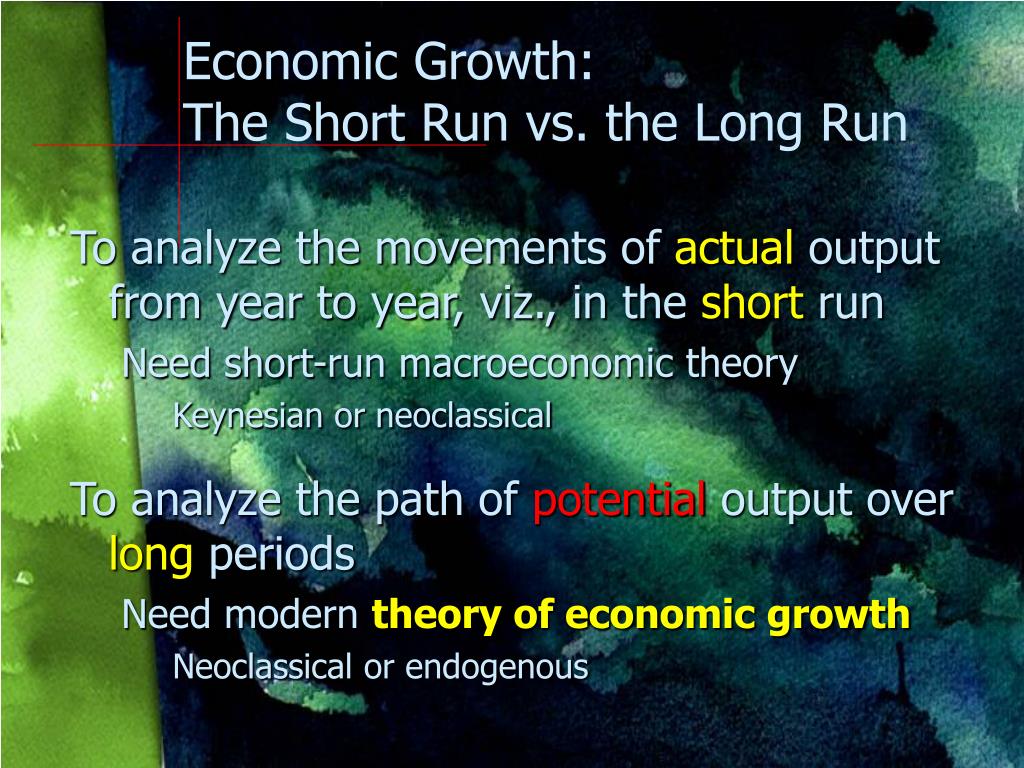 Economic Growth:
The Short Run vs. the Long Run

To analyze the movements of actual output from year to year, viz., in the short run

Need short-run macroeconomic theory

Keynesian or neoclassical

To analyze the path of potential output over long periods

Need modern theory of economic growth

Neoclassical or endogenous